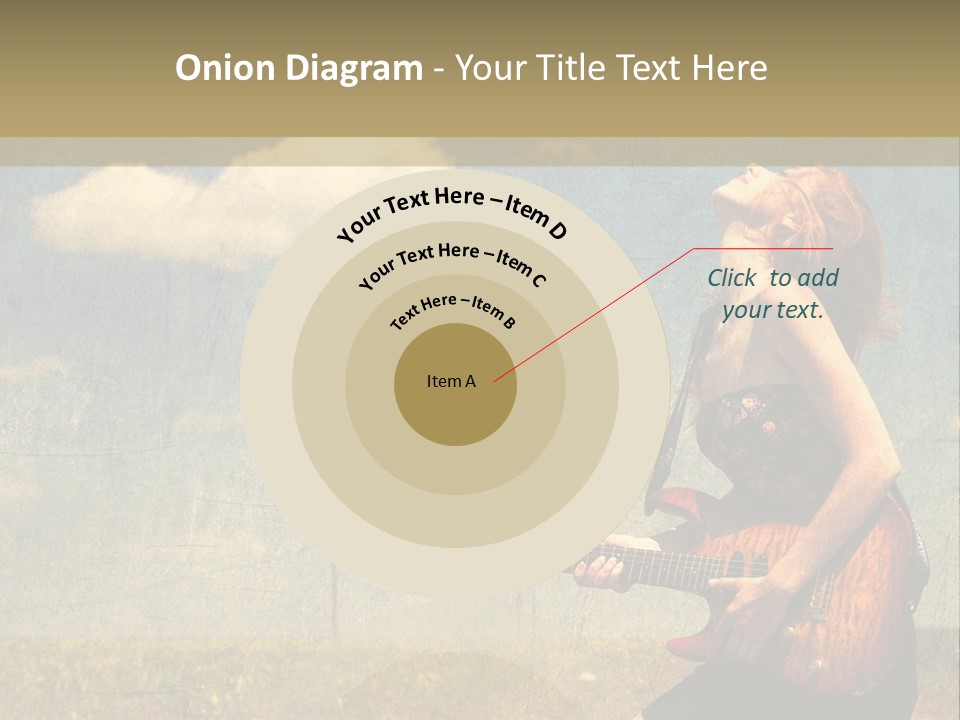 Onion Diagram - Your Title Text Here

Your Text Here – Item D

Your Text Here – Item C

Text Here – Item B

Item A

Click to add your text.